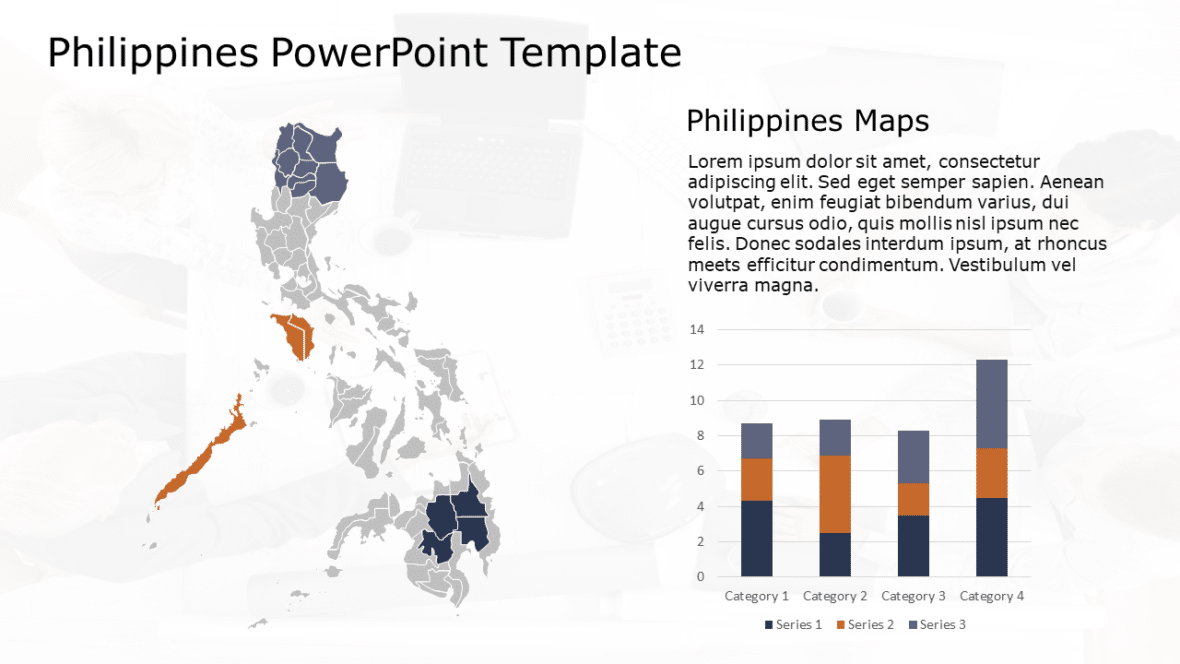 Philippines PowerPoint Template

Philippines Maps

Lorem ipsum dolor sit amet, consectetur adipiscing elit. Sed eget semper sapien. Aenean volutpat, enim feugiat bibendum varius, dui augue cursus odio, quis mollis nisl ipsum nec felis. Donec sodales interdum ipsum, at rhoncus meets efficitur condimentum. Vestibulum vel viverra magna.

14
12
10
8
6
4
2
0

Category 1 Category 2 Category 3 Category 4

Series 1 Series 2 Series 3